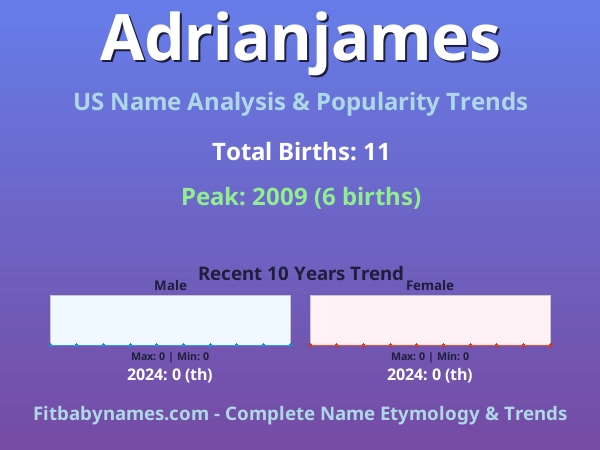 Adrianjames

US Name Analysis & Popularity Trends

Total Births: 11

Peak: 2009 (6 births)

Recent 10 Years Trend

Male

Max: 0 | Min: 0

2024: 0 (th)

Female

Max: 0 | Min: 0

2024: 0 (th)

Fitbabynames.com - Complete Name Etymology & Trends